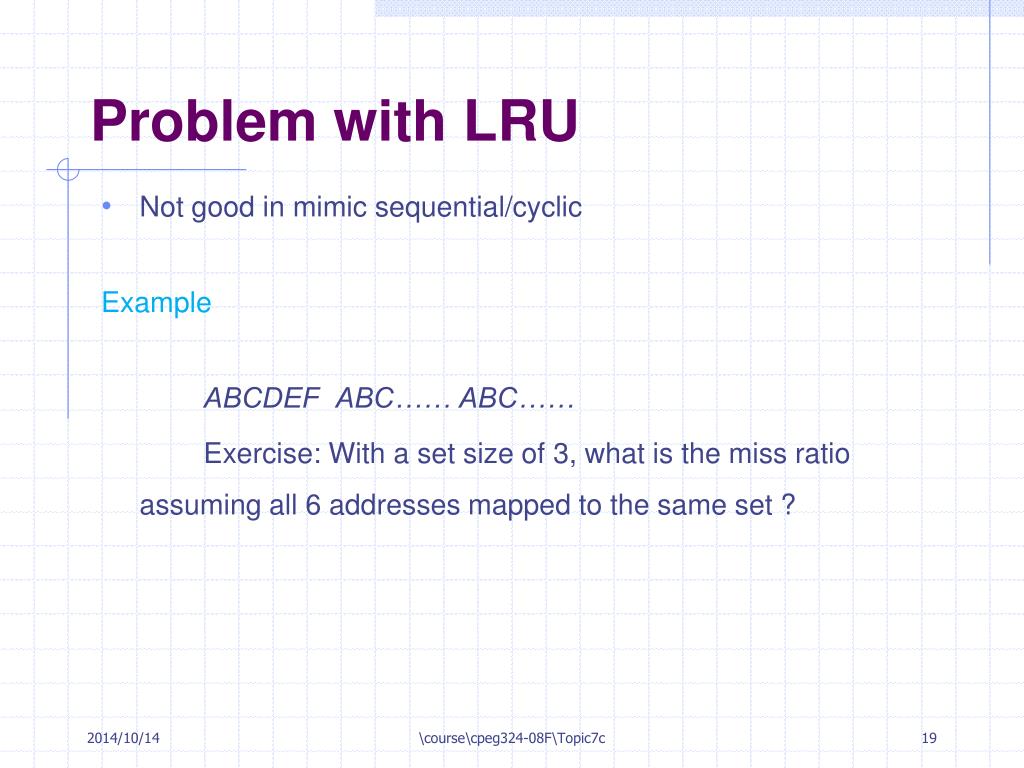 Problem with LRU

• Not good in mimic sequential/cyclic

Example

ABCDEF ABC…… ABC……

Exercise: With a set size of 3, what is the miss ratio assuming all 6 addresses mapped to the same set ?

2014/10/14

\course\cpeg324-08F\Topic7c

19